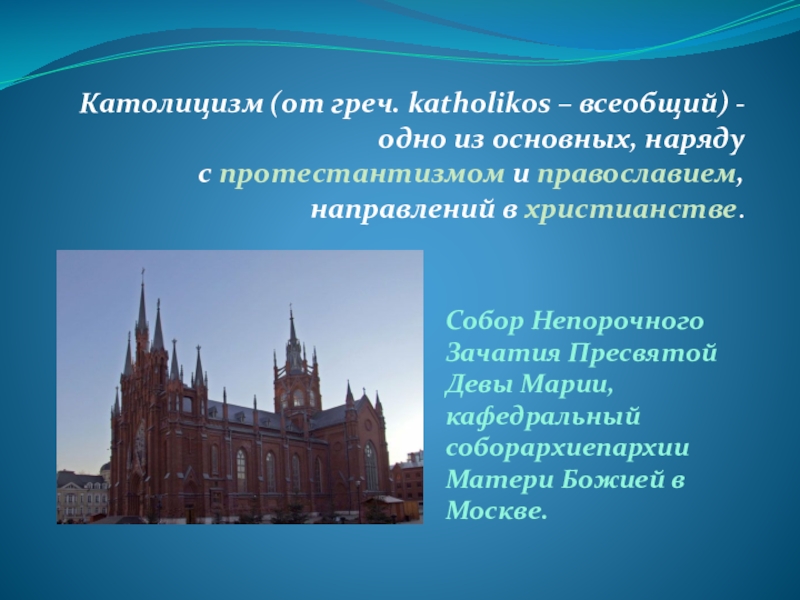 Католицизм (от греч. katholikos – всеобщий) - одно из основных, наряду с протестантизмом и православием, направлений в христианстве.

Собор Непорочного Зачатия Пресвятой Девы Марии, кафедральный соборархиепархии Матери Божией в Москве.